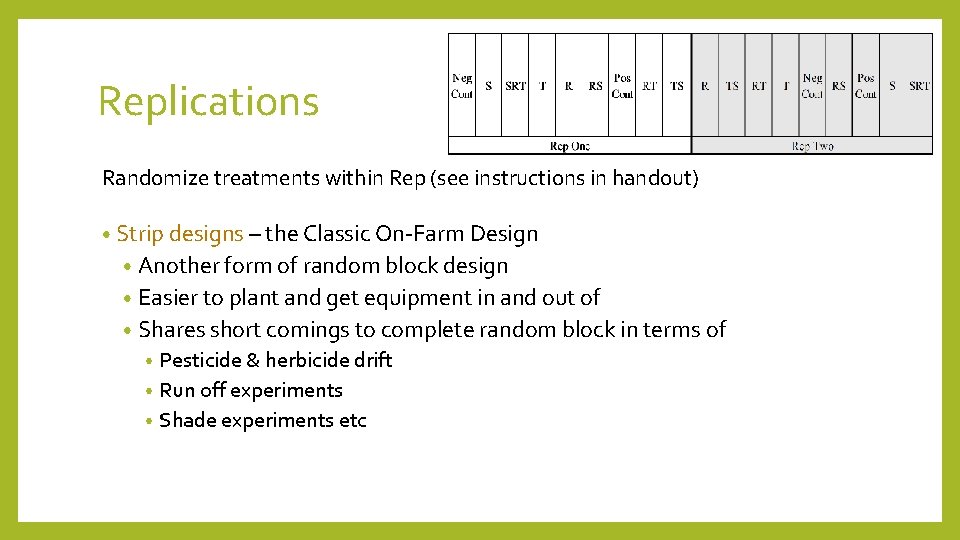 Replications

| Neg Cont | S | SRT | T | R | RS | Pos Cont | RT | TS | R | TS | RT | T | Neg Cont | RS | Pos Cont | S | SRT |
|---|---|---|---|---|---|---|---|---|---|---|---|---|---|---|---|---|---|
| Rep One | | | | | | | | | Rep Two | | | | | | | | |

Randomize treatments within Rep (see instructions in handout)

• Strip designs – the Classic On-Farm Design
  • Another form of random block design
  • Easier to plant and get equipment in and out of
  • Shares short comings to complete random block in terms of
    • Pesticide & herbicide drift
    • Run off experiments
    • Shade experiments etc